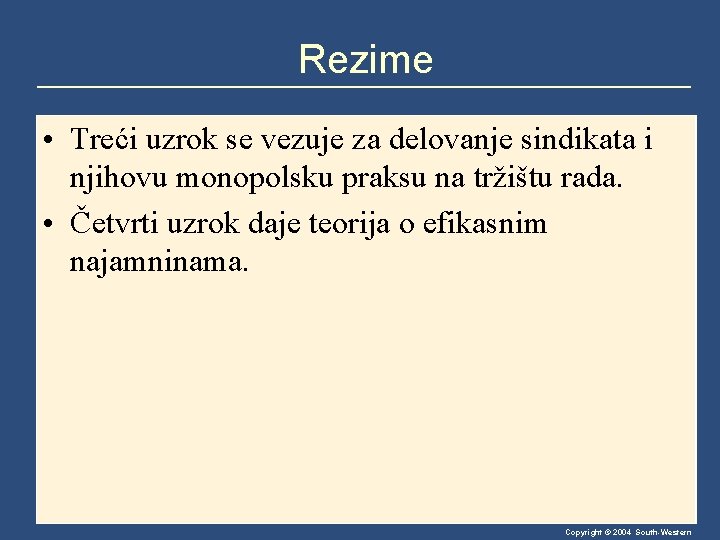 Rezime

• Treći uzrok se vezuje za delovanje sindikata i njihovu monopolsku praksu na tržištu rada.

• Četvrti uzrok daje teorija o efikasnim najamninama.

Copyright © 2004 South-Western